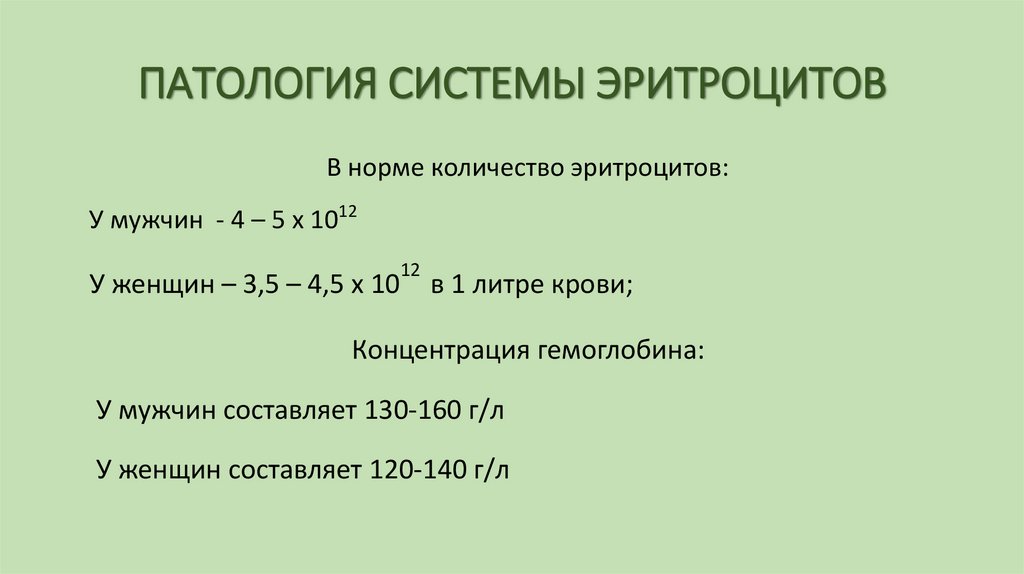 ПАТОЛОГИЯ СИСТЕМЫ ЭРИТРОЦИТОВ

В норме количество эритроцитов:

У мужчин - 4 – 5 х $10^{12}$

У женщин – 3,5 – 4,5 х $10^{12}$ в 1 литре крови;

Концентрация гемоглобина:

У мужчин составляет 130-160 г/л

У женщин составляет 120-140 г/л